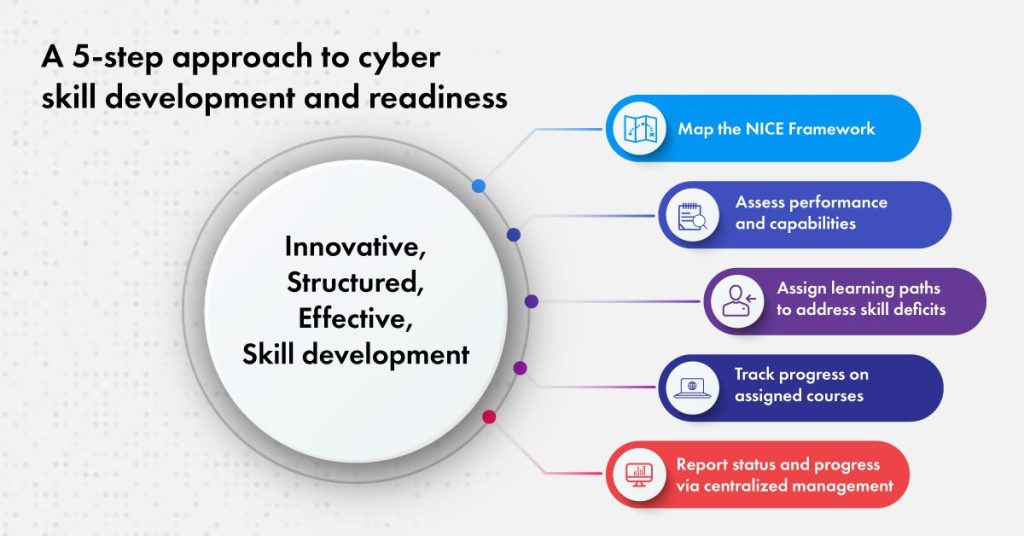 A 5-step approach to cyber skill development and readiness

Innovative,
Structured,
Effective,
Skill development

Map the NICE Framework

Assess performance and capabilities

Assign learning paths to address skill deficits

Track progress on assigned courses

Report status and progress via centralized management